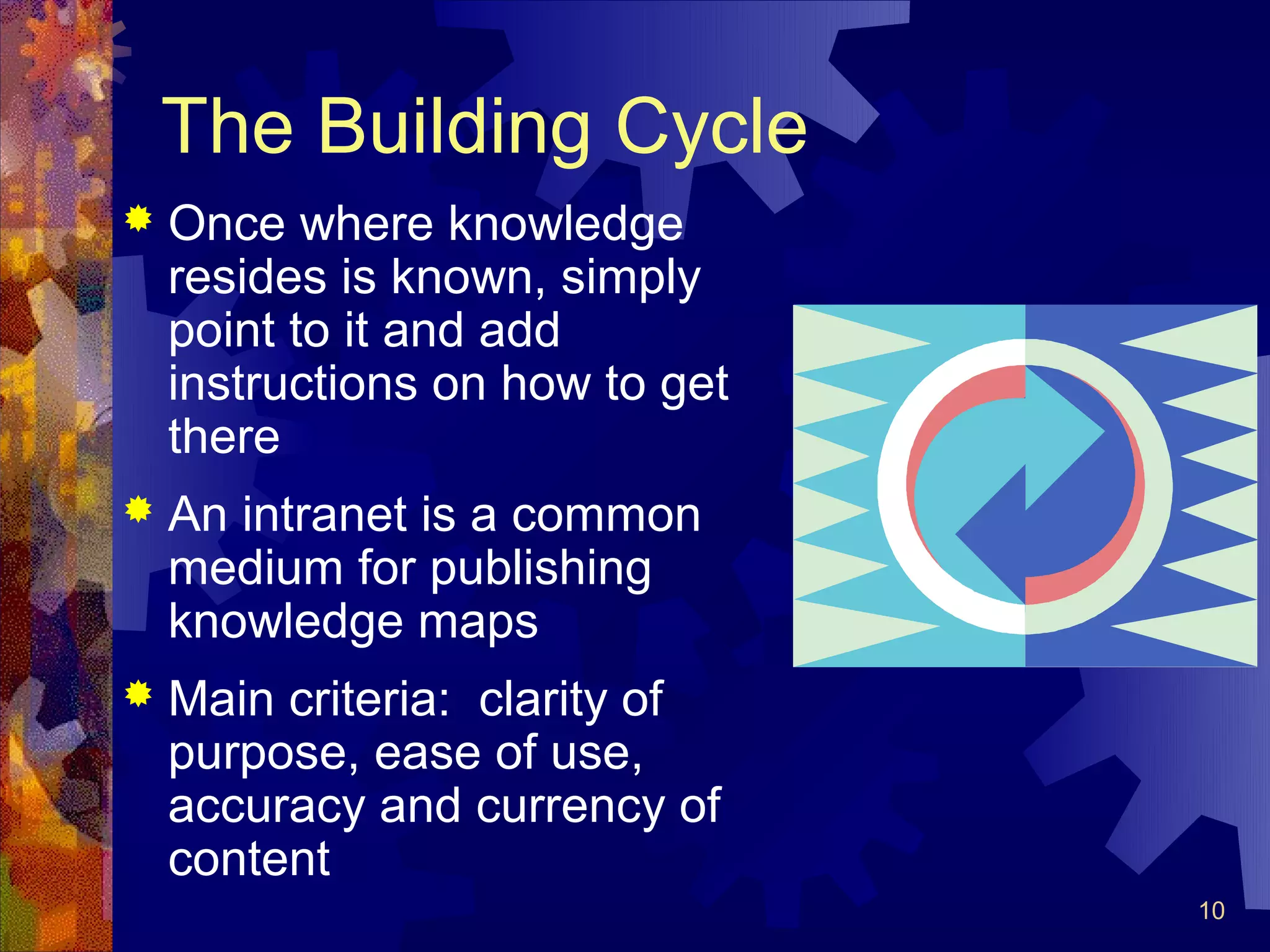 The Building Cycle

Once where knowledge resides is known, simply point to it and add instructions on how to get there

An intranet is a common medium for publishing knowledge maps

Main criteria:  clarity of purpose, ease of use, accuracy and currency of content

10